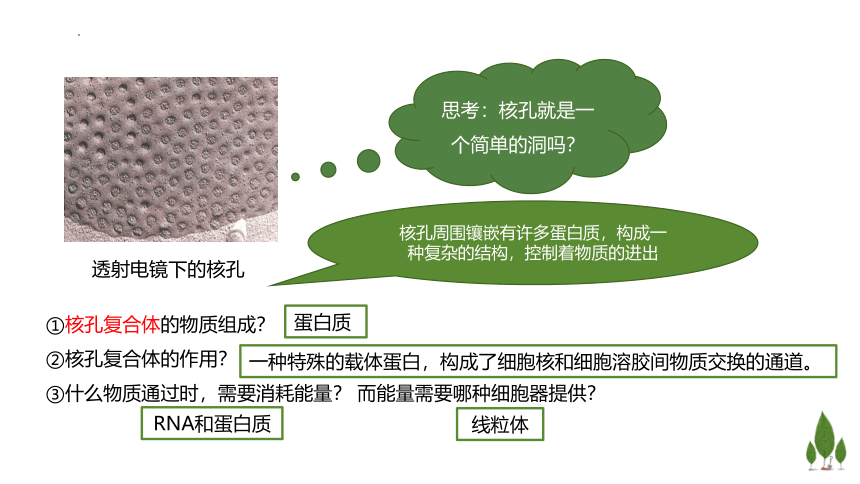 思考：核孔就是一个简单的洞吗？

核孔周围镶嵌有许多蛋白质，构成一种复杂的结构，控制着物质的进出

透射电镜下的核孔

①核孔复合体的物质组成？ 蛋白质

②核孔复合体的作用？ 一种特殊的载体蛋白，构成了细胞核和细胞溶胶间物质交换的通道。

③什么物质通过时，需要消耗能量？ 而能量需要哪种细胞器提供？

RNA和蛋白质

线粒体